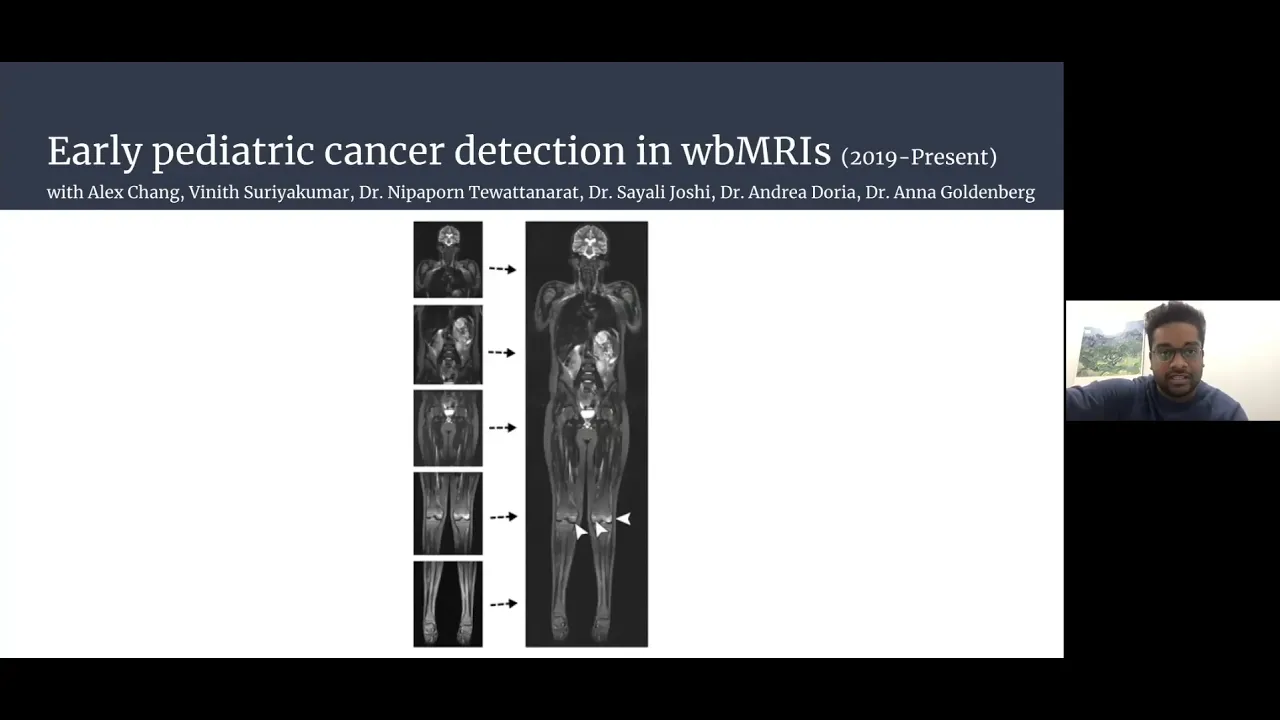 Early pediatric cancer detection in wbMRIs (2019-Present)

with Alex Chang, Vinith Suriyakumar, Dr. Nipaporn Tewattanarat, Dr. Sayali Joshi, Dr. Andrea Doria, Dr. Anna Goldenberg